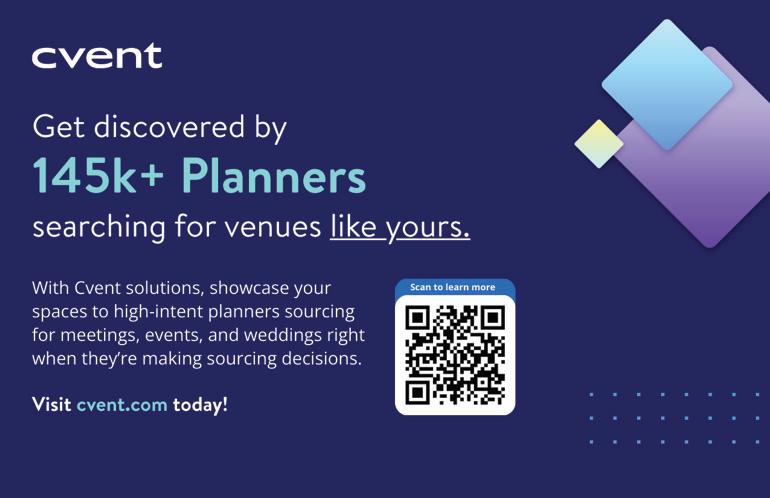 cvent

Get discovered by
145k+ Planners
searching for venues like yours.

With Cvent solutions, showcase your spaces to high-intent planners sourcing for meetings, events, and weddings right when they're making sourcing decisions.

Visit cvent.com today!

Scan to learn more